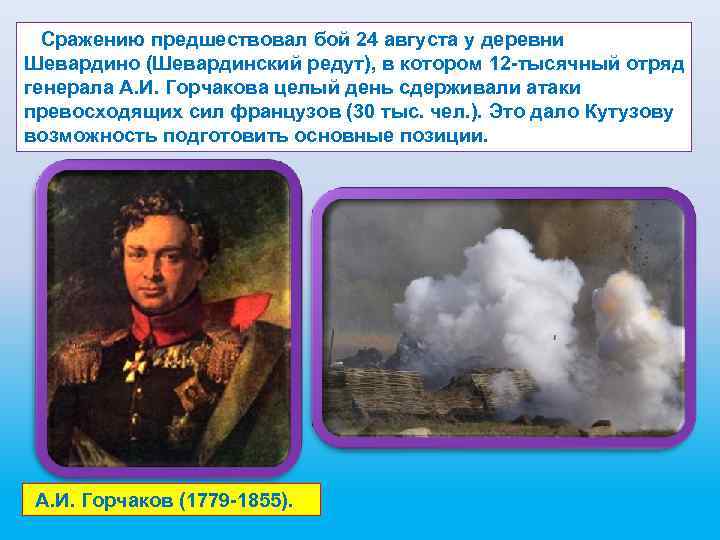 Сражению предшествовал бой 24 августа у деревни Шевардино (Шевардинский редут), в котором 12-тысячный отряд генерала А.И. Горчакова целый день сдерживали атаки превосходящих сил французов (30 тыс. чел.). Это дало Кутузову возможность подготовить основные позиции.

А.И. Горчаков (1779-1855).